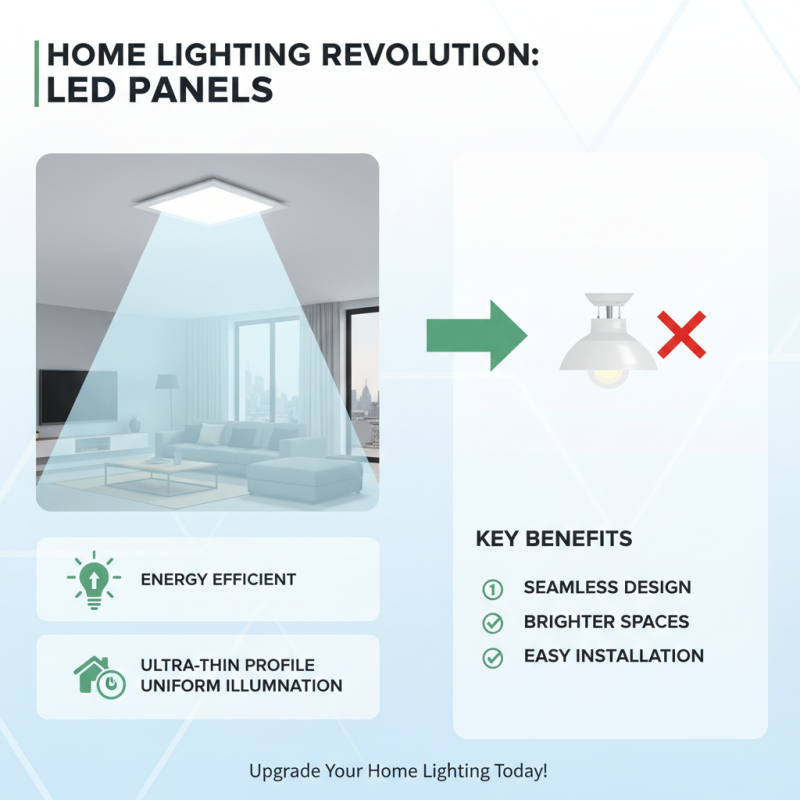 HOME LIGHTING REVOLUTION: LED PANELS

ENERGY EFFICIENT

ULTRA-THIN PROFILE
UNIFORM ILLUMNATION

KEY BENEFITS

1 SEAMLESS DESIGN
BRIGHTER SPACES
EASY INSTALLATION

Upgrade Your Home Lighting Today!